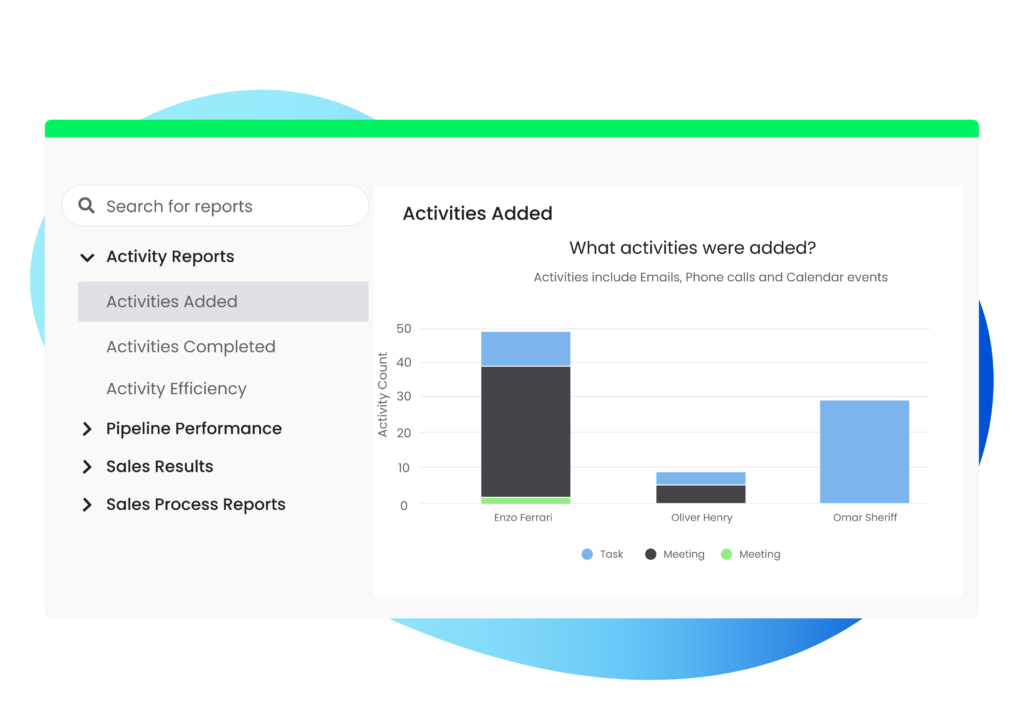 Search for reports

Activity Reports

Activities Added

Activities Completed

Activity Efficiency

Pipeline Performance

Sales Results

Sales Process Reports

Activities Added

What activities were added?

Activities include Emails, Phone calls and Calendar events

Activity Count

50
40
30
20
10
0

Enzo Ferrari
Oliver Henry
Omar Sheriff

Task
Meeting
Meeting